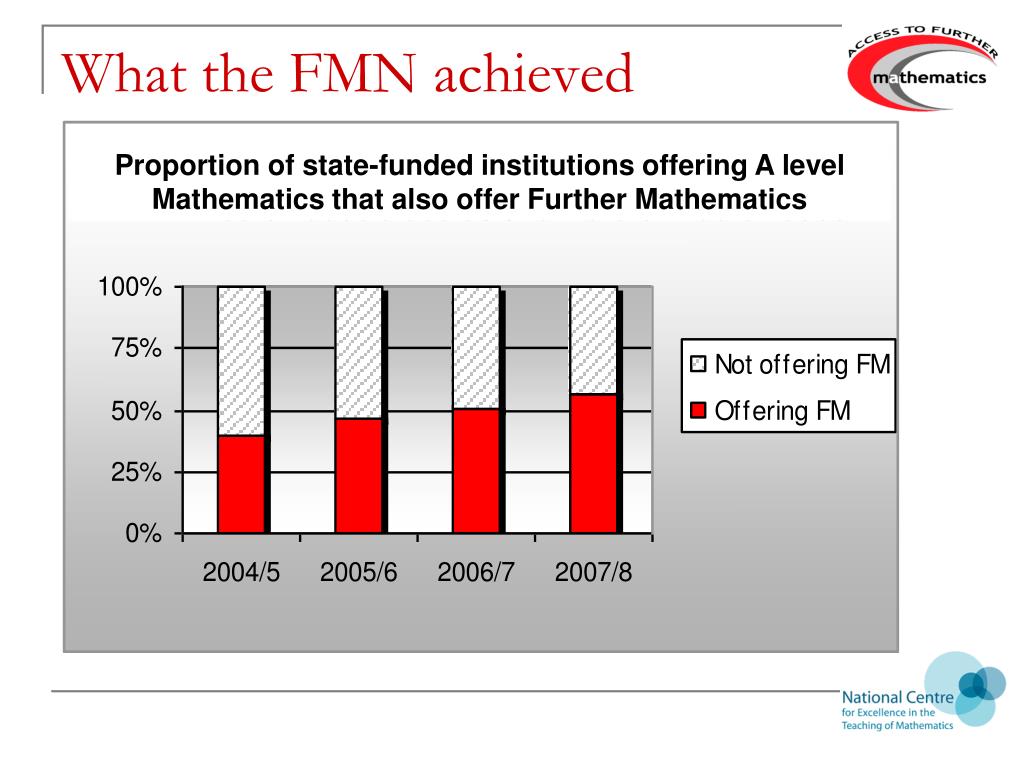 What the FMN achieved

ACCESS TO FURTHER mathematics

Proportion of state-funded institutions offering A level Mathematics that also offer Further Mathematics

100%
75%
50%
25%
0%

2004/5
2005/6
2006/7
2007/8

Not offering FM
Offering FM

National Centre for Excellence in the Teaching of Mathematics